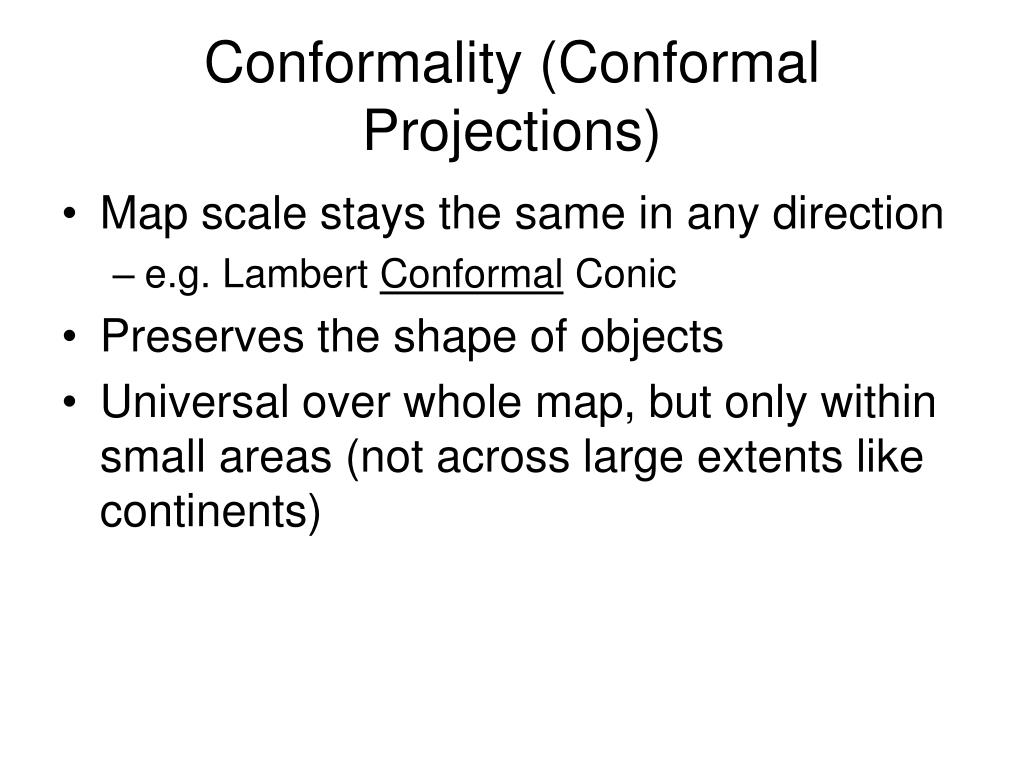 Conformality (Conformal Projections)

• Map scale stays the same in any direction
– e.g. Lambert Conformal Conic
• Preserves the shape of objects
• Universal over whole map, but only within small areas (not across large extents like continents)